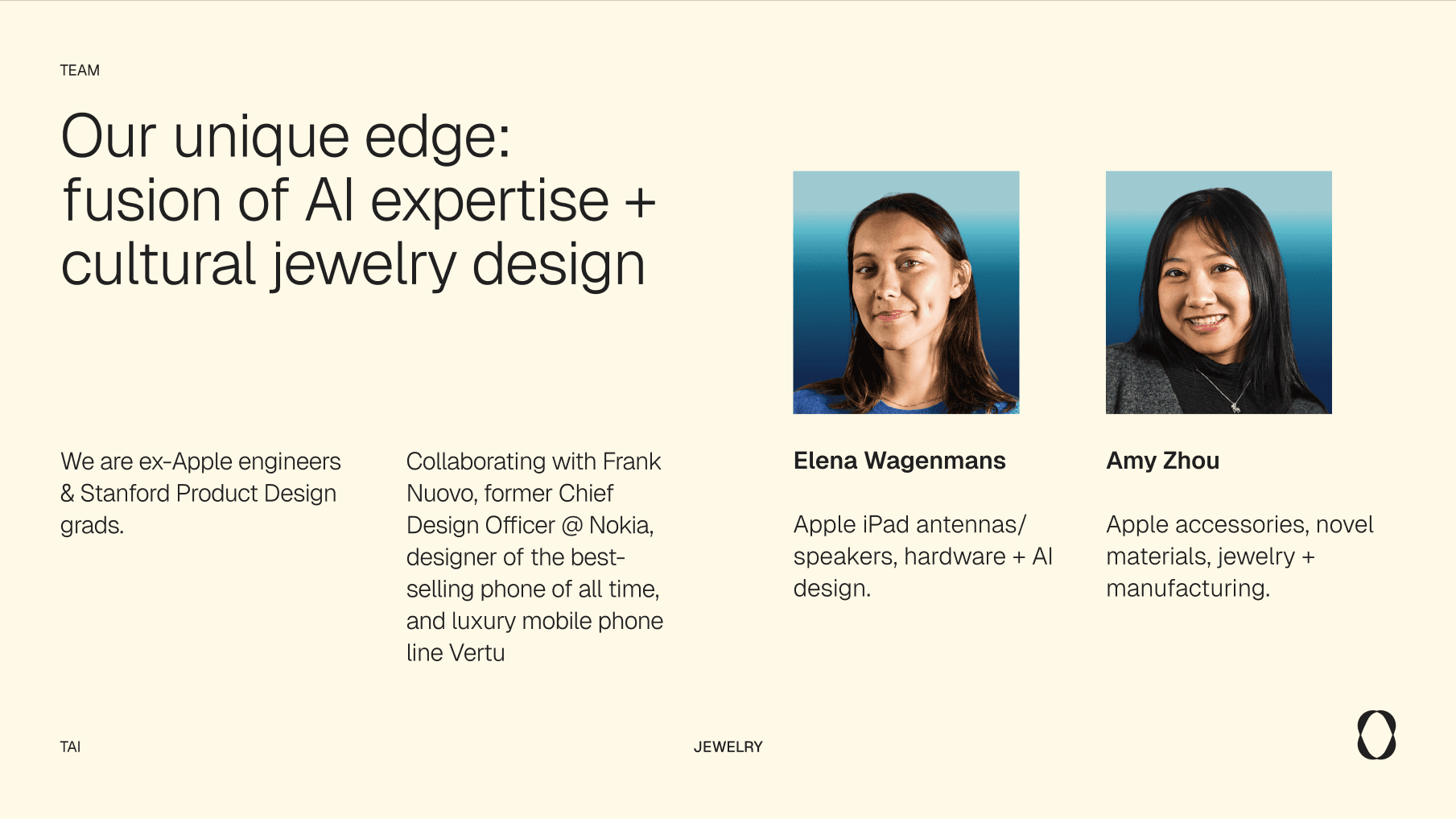 TEAM

Our unique edge: fusion of AI expertise + cultural jewelry design

We are ex-Apple engineers & Stanford Product Design grads.

Collaborating with Frank Nuovo, former Chief Design Officer @ Nokia, designer of the best-selling phone of all time, and luxury mobile phone line Vertu

Elena Wagenmans

Apple iPad antennas/ speakers, hardware + AI design.

Amy Zhou

Apple accessories, novel materials, jewelry + manufacturing.

TAI

JEWELRY